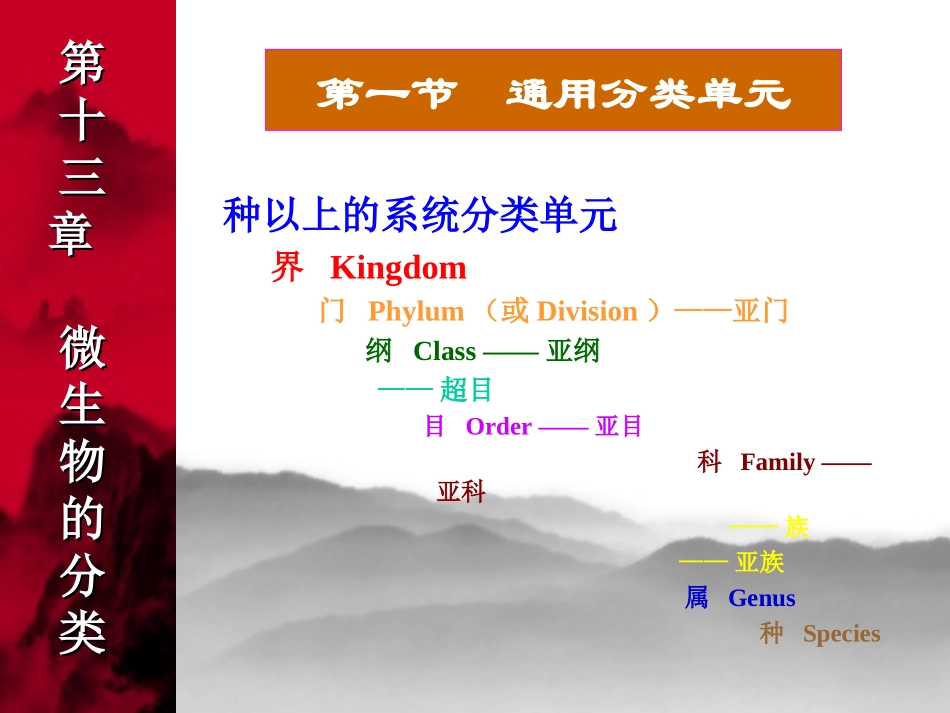 第十三章 微生物的分类

第一节 通用分类单元

种以上的系统分类单元

界 Kingdom

门 Phylum （或 Division ）——亚门

纲 Class —— 亚纲

—— 超目

目 Order —— 亚目

科 Family —— 亚科

—— 族

—— 亚族

属 Genus

种 Species